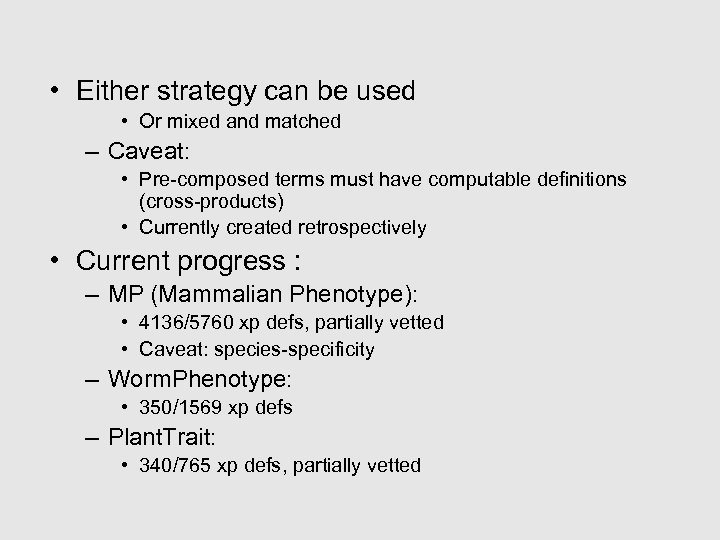 • Either strategy can be used
• Or mixed and matched
– Caveat:
• Pre-composed terms must have computable definitions (cross-products)
• Currently created retrospectively
• Current progress :
– MP (Mammalian Phenotype):
• 4136/5760 xp defs, partially vetted
• Caveat: species-specificity
– WormPhenotype:
• 350/1569 xp defs
– PlantTrait:
• 340/765 xp defs, partially vetted